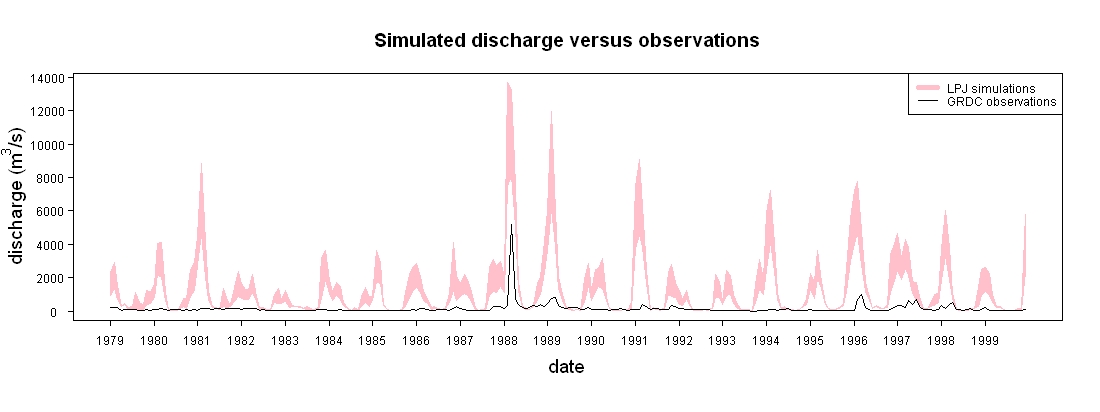 Simulated discharge versus observations

LPJ simulations
GRDC observations

discharge ($m^3/s$)

14000
12000
10000
8000
6000
4000
2000
0

1979 1980 1981 1982 1983 1984 1985 1986 1987 1988 1989 1990 1991 1992 1993 1994 1995 1996 1997 1998 1999

date